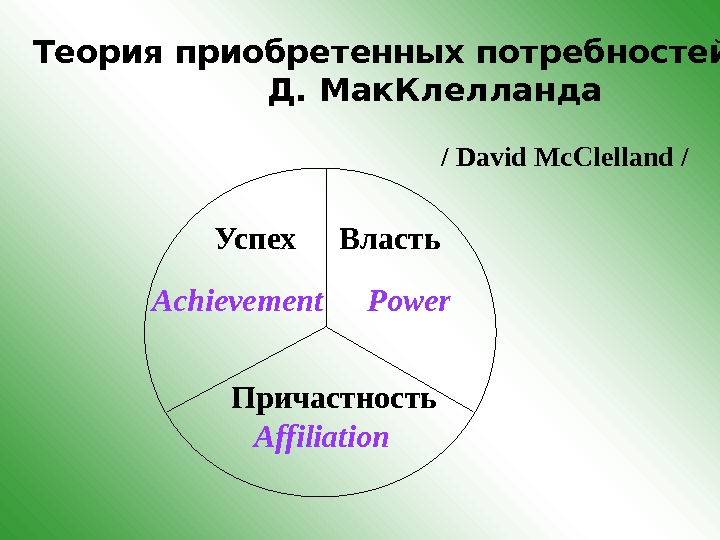 Теория приобретенных потребностей Д. МакКлелланда

/ David McClelland /

Успех
Achievement

Власть
Power

Причастность
Affiliation